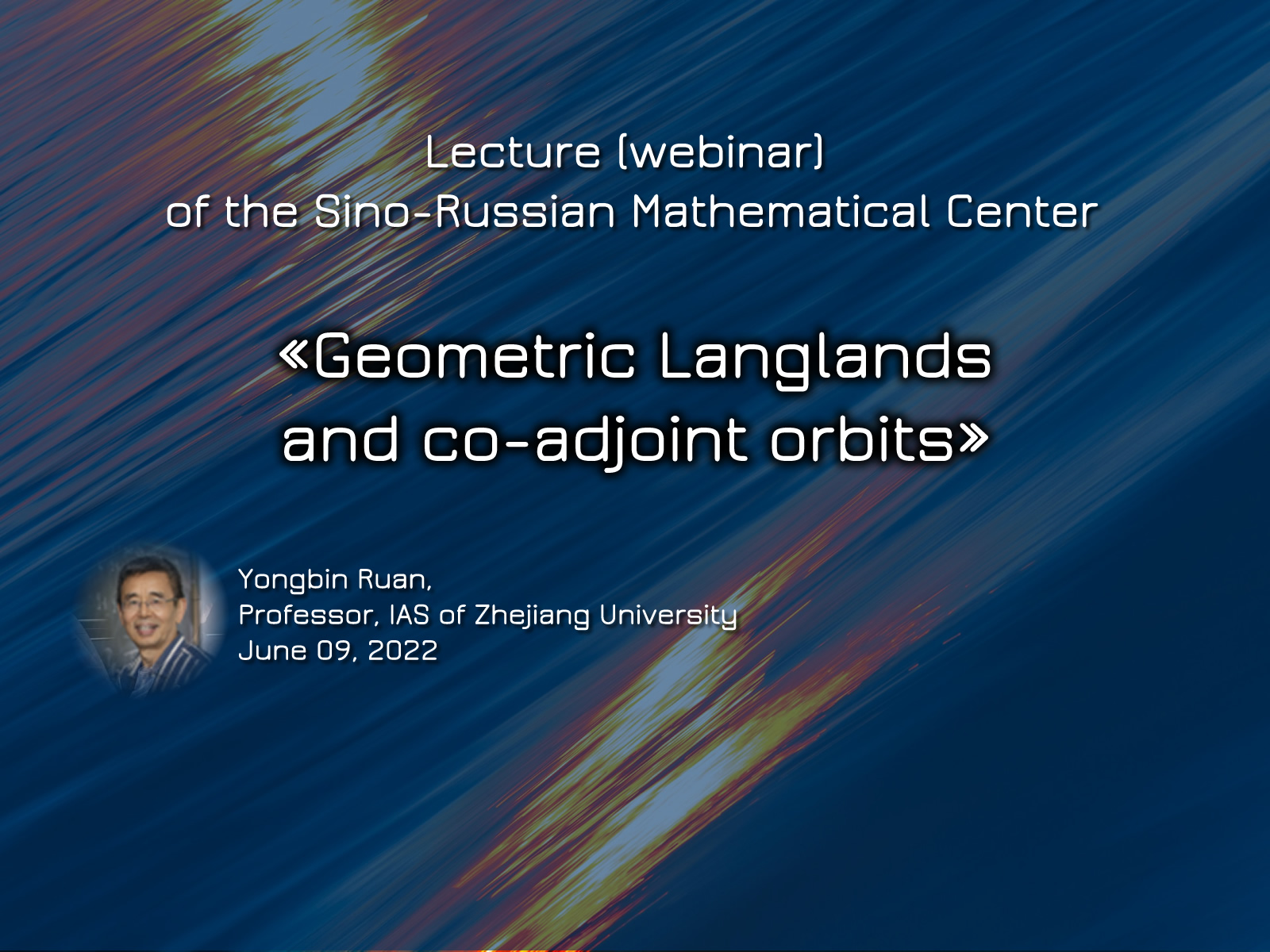 Lecture (webinar)
of the Sino-Russian Mathematical Center

«Geometric Langlands and co-adjoint orbits»

Yongbin Ruan,
Professor, IAS of Zhejiang University
June 09, 2022